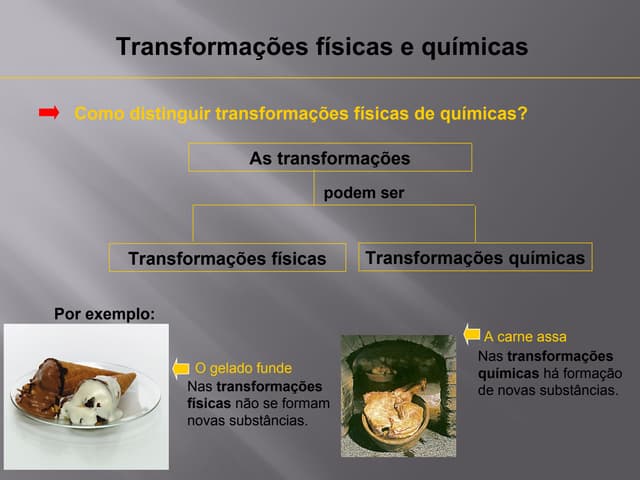 Transformações físicas e químicas

Como distinguir transformações físicas de químicas?

As transformações

podem ser

Transformações físicas

Transformações químicas

Por exemplo:

O gelado funde

Nas transformações físicas não se formam novas substâncias.

A carne assa

Nas transformações químicas há formação de novas substâncias.